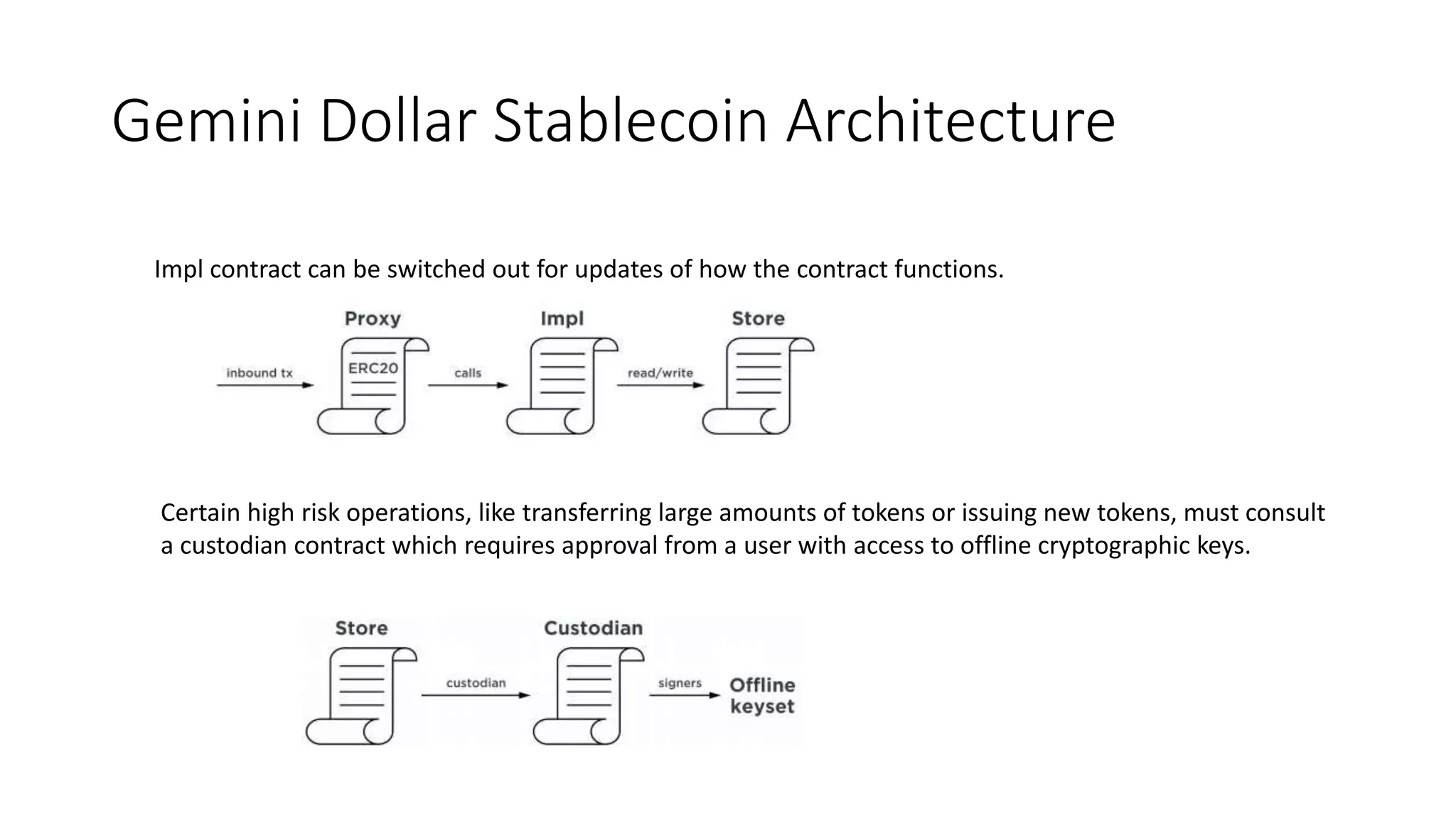 Gemini Dollar Stablecoin Architecture

Impl contract can be switched out for updates of how the contract functions.

Proxy
Impl
Store
inbound tx
ERC20
calls
read/write

Certain high risk operations, like transferring large amounts of tokens or issuing new tokens, must consult a custodian contract which requires approval from a user with access to offline cryptographic keys.

Store
Custodian
custodian
signers
Offline keyset